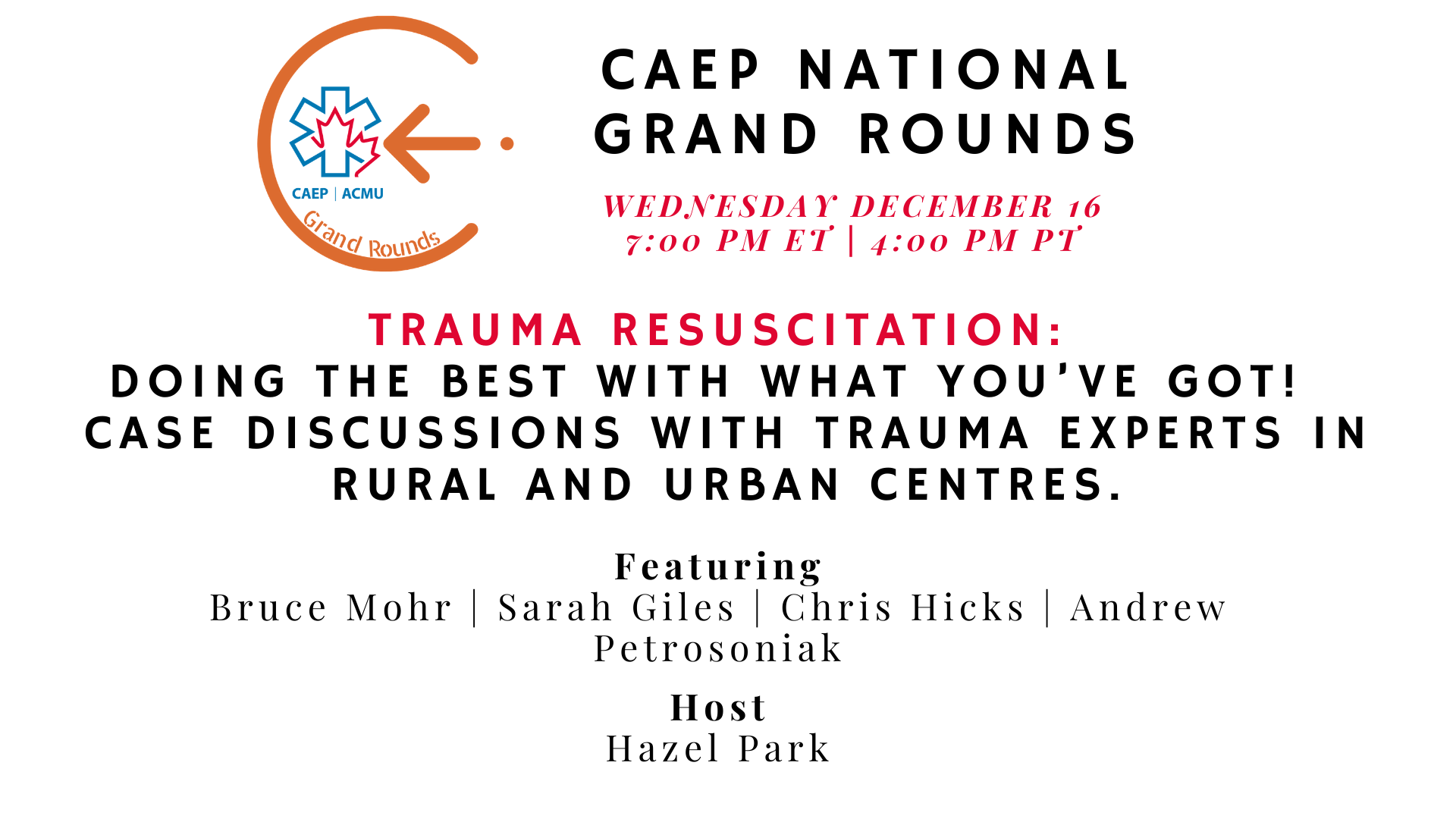 CAEP | ACMU
Grand Rounds

CAEP NATIONAL GRAND ROUNDS

WEDNESDAY DECEMBER 16
7:00 PM ET | 4:00 PM PT

TRAUMA RESUSCITATION:
DOING THE BEST WITH WHAT YOU'VE GOT!
CASE DISCUSSIONS WITH TRAUMA EXPERTS IN RURAL AND URBAN CENTRES.

Featuring
Bruce Mohr | Sarah Giles | Chris Hicks | Andrew Petrosoniak

Host
Hazel Park